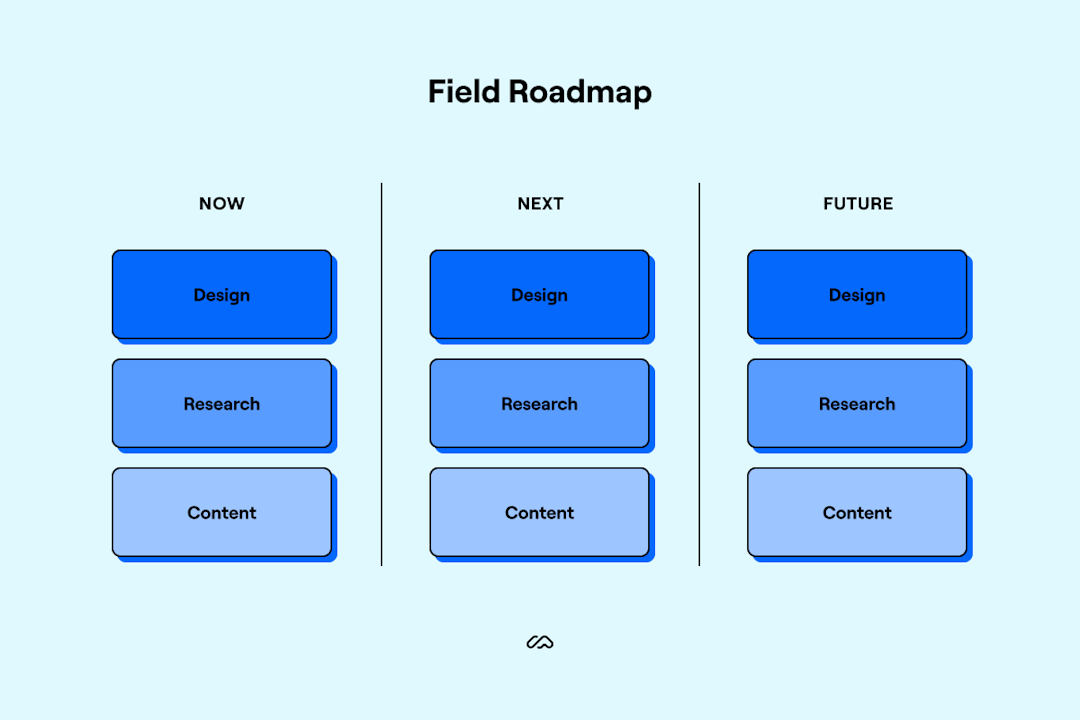 Field Roadmap

NOW

Design

Research

Content

NEXT

Design

Research

Content

FUTURE

Design

Research

Content